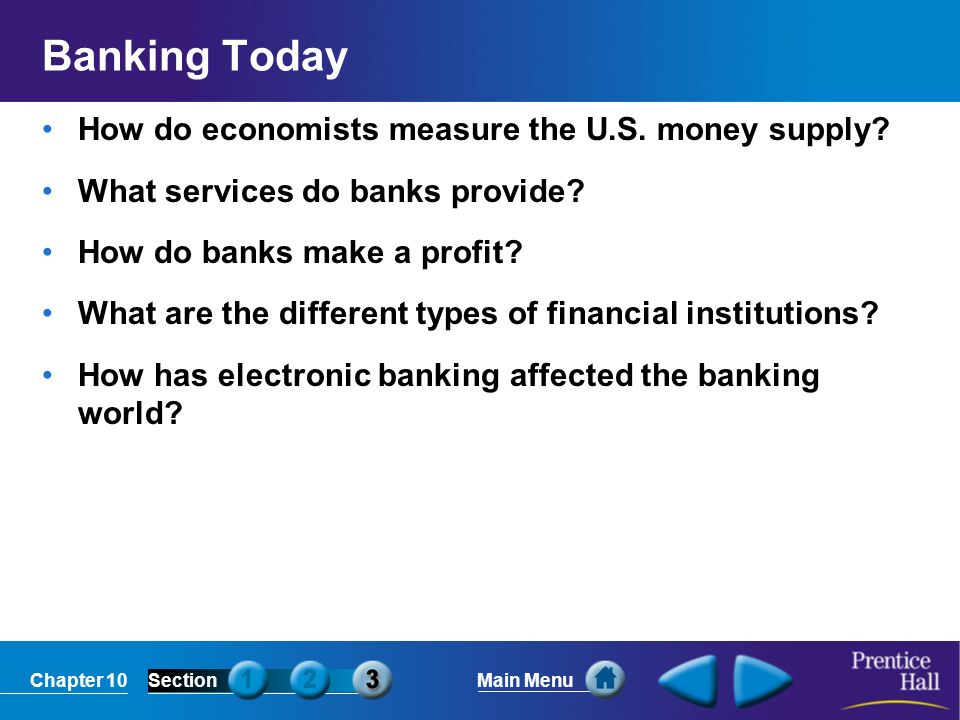 Banking Today

• How do economists measure the U.S. money supply?

• What services do banks provide?

• How do banks make a profit?

• What are the different types of financial institutions?

• How has electronic banking affected the banking world?

Chapter 10 Section 1 2 3 Main Menu

Prentice Hall